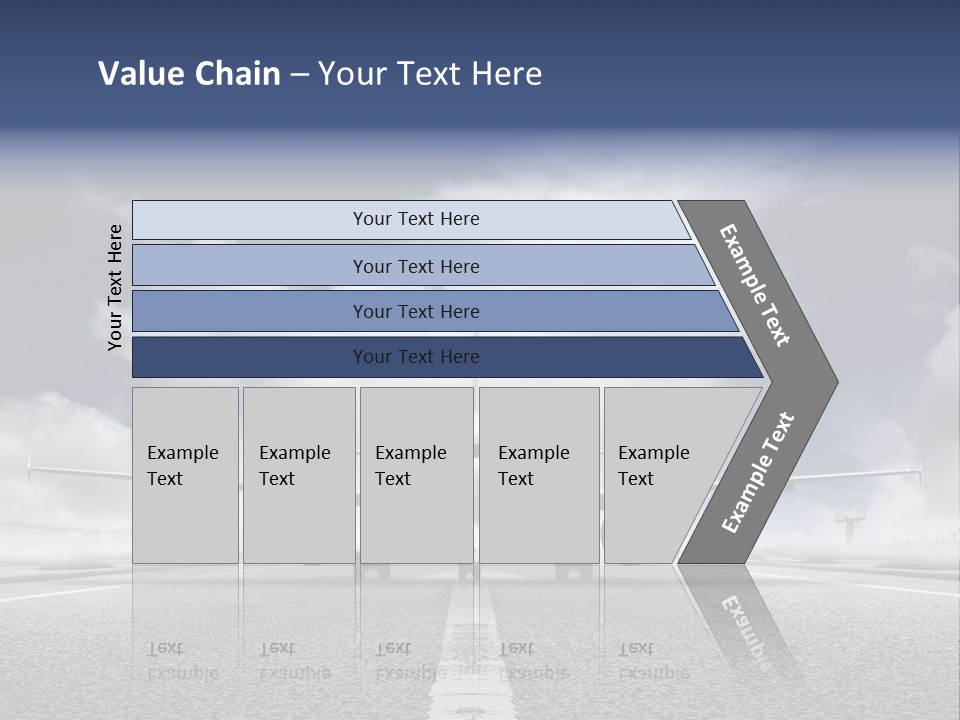 Value Chain – Your Text Here

Your Text Here

Your Text Here

Your Text Here

Your Text Here

Your Text Here

Example Text

Example Text

Example Text

Example Text

Example Text

Example Text

Example Text